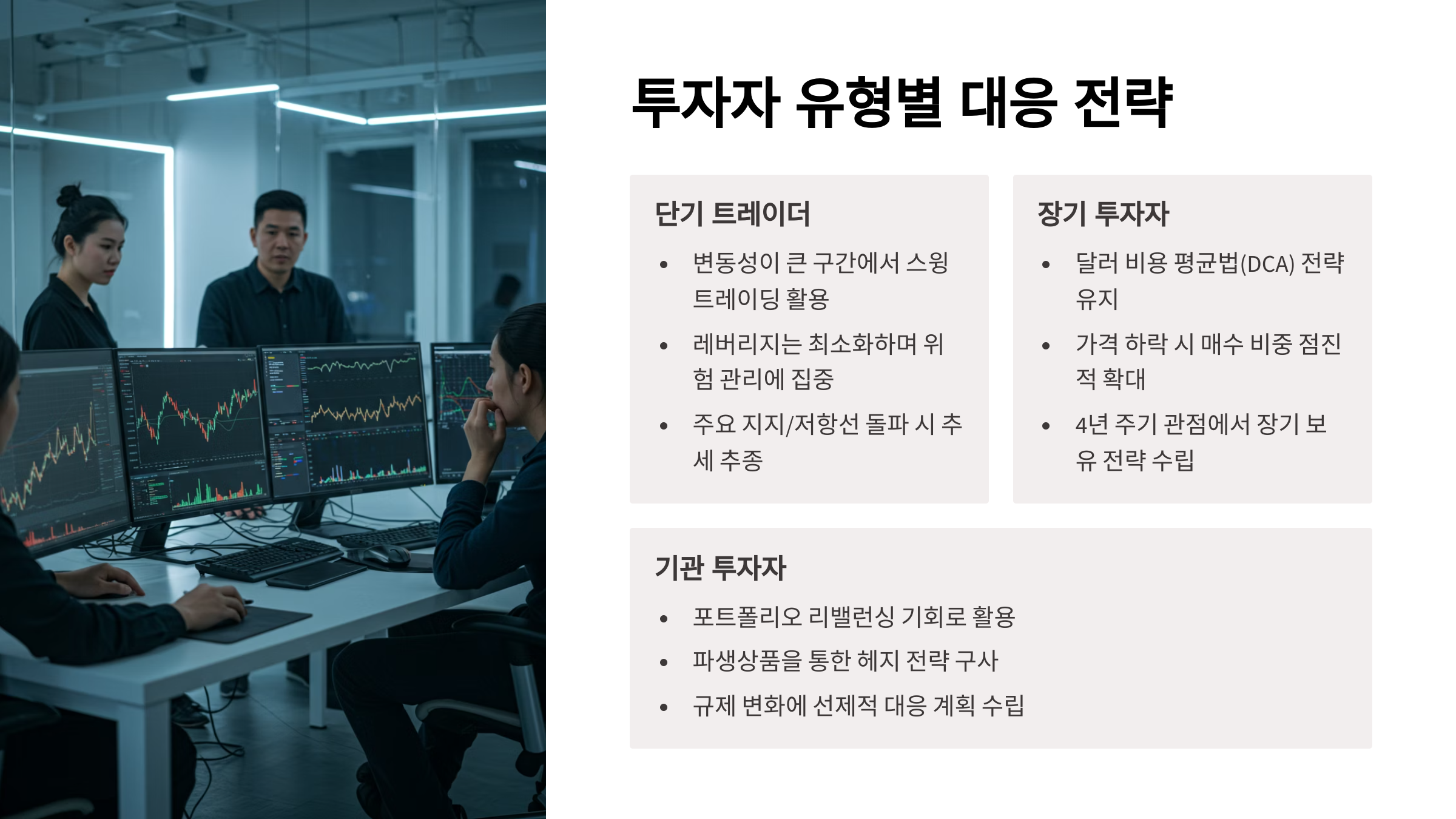 투자자 유형별 대응 전략

단기 트레이더

• 변동성이 큰 구간에서 스윙 트레이딩 활용
• 레버리지는 최소화하며 위험 관리에 집중
• 주요 지지/저항선 돌파 시 추세 추종

장기 투자자

• 달러 비용 평균법(DCA) 전략 유지
• 가격 하락 시 매수 비중 점진적 확대
• 4년 주기 관점에서 장기 보유 전략 수립

기관 투자자

• 포트폴리오 리밸런싱 기회로 활용
• 파생상품을 통한 헤지 전략 구사
• 규제 변화에 선제적 대응 계획 수립